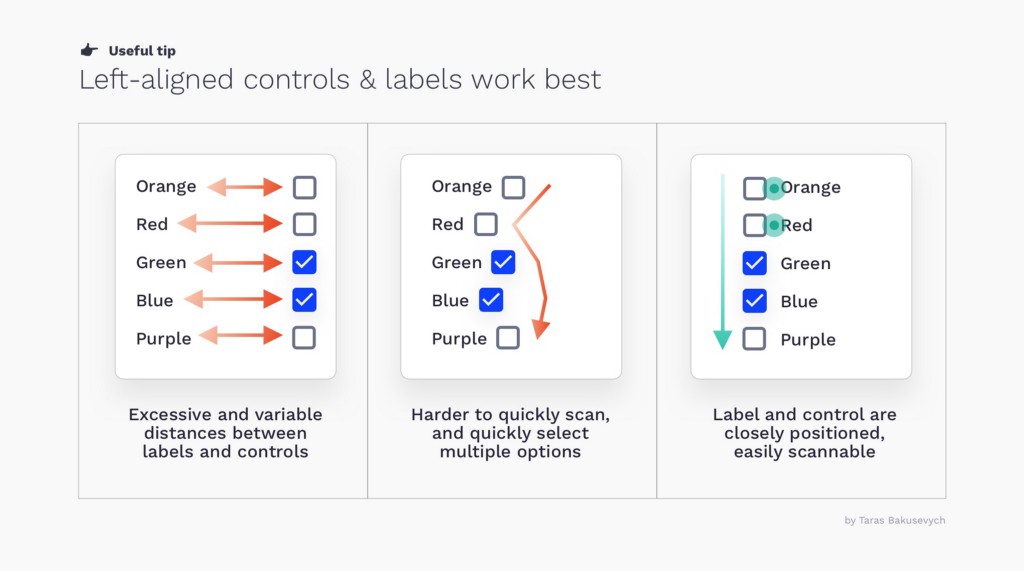 Useful tip
Left-aligned controls & labels work best

Orange
Red
Green
Blue
Purple

Excessive and variable distances between labels and controls

Orange
Red
Green
Blue
Purple

Harder to quickly scan, and quickly select multiple options

Orange
Red
Green
Blue
Purple

Label and control are closely positioned, easily scannable

by Taras Bakusevych